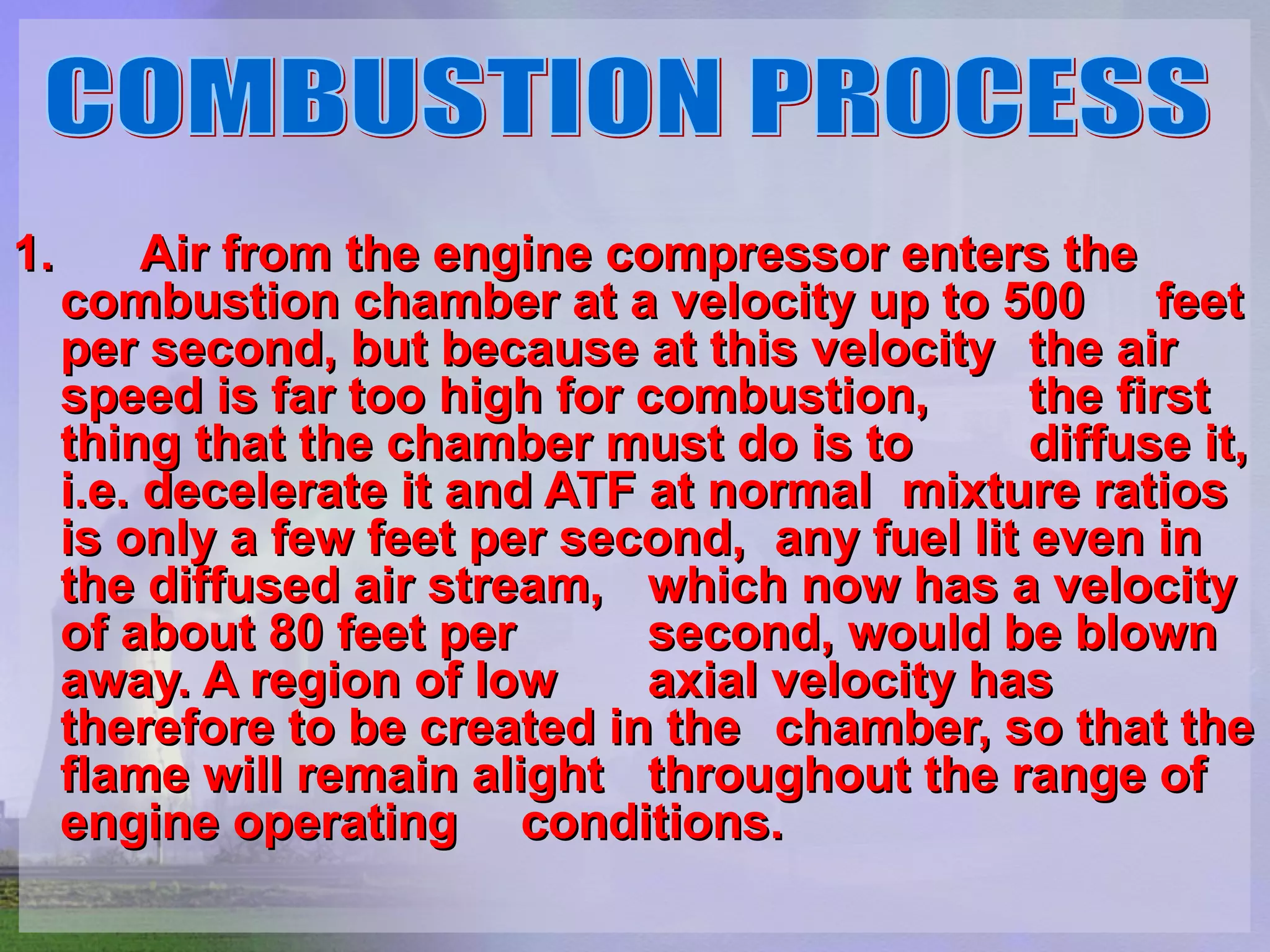 COMBUSTION PROCESS

1. Air from the engine compressor enters the combustion chamber at a velocity up to 500 feet per second, but because at this velocity the air speed is far too high for combustion, the first thing that the chamber must do is to diffuse it, i.e. decelerate it and ATF at normal mixture ratios is only a few feet per second, any fuel lit even in the diffused air stream, which now has a velocity of about 80 feet per second, would be blown away. A region of low axial velocity has therefore to be created in the chamber, so that the flame will remain alight throughout the range of engine operating conditions.